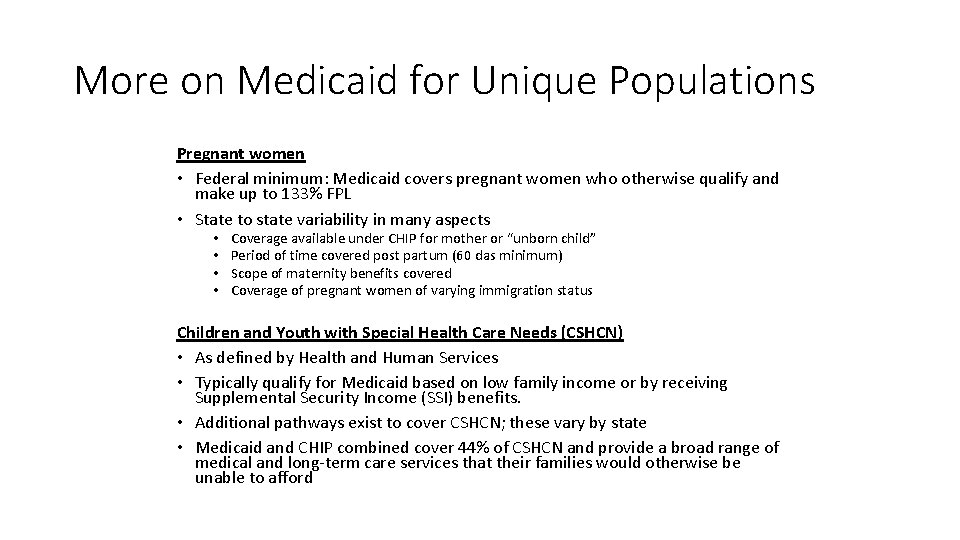 More on Medicaid for Unique Populations

Pregnant women
• Federal minimum: Medicaid covers pregnant women who otherwise qualify and make up to 133% FPL
• State to state variability in many aspects
  • Coverage available under CHIP for mother or "unborn child"
  • Period of time covered post partum (60 das minimum)
  • Scope of maternity benefits covered
  • Coverage of pregnant women of varying immigration status

Children and Youth with Special Health Care Needs (CSHCN)
• As defined by Health and Human Services
• Typically qualify for Medicaid based on low family income or by receiving Supplemental Security Income (SSI) benefits.
• Additional pathways exist to cover CSHCN; these vary by state
• Medicaid and CHIP combined cover 44% of CSHCN and provide a broad range of medical and long-term care services that their families would otherwise be unable to afford